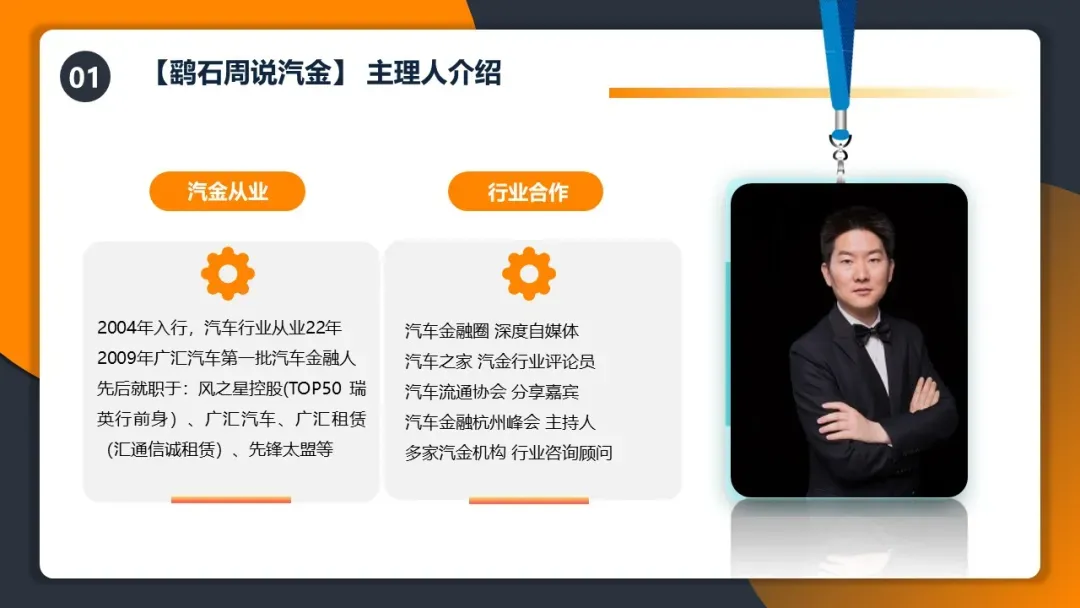 01

【鹞石周说汽金】 主理人介绍

汽金从业

2004年入行，汽车行业从业22年
2009年广汇汽车第一批汽车金融人
先后就职于：风之星控股(TOP50 瑞英行前身）、广汇汽车、广汇租赁（汇通信诚租赁）、先锋太盟等

行业合作

汽车金融圈 深度自媒体
汽车之家 汽金行业评论员
汽车流通协会 分享嘉宾
汽车金融杭州峰会 主持人
多家汽金机构 行业咨询顾问